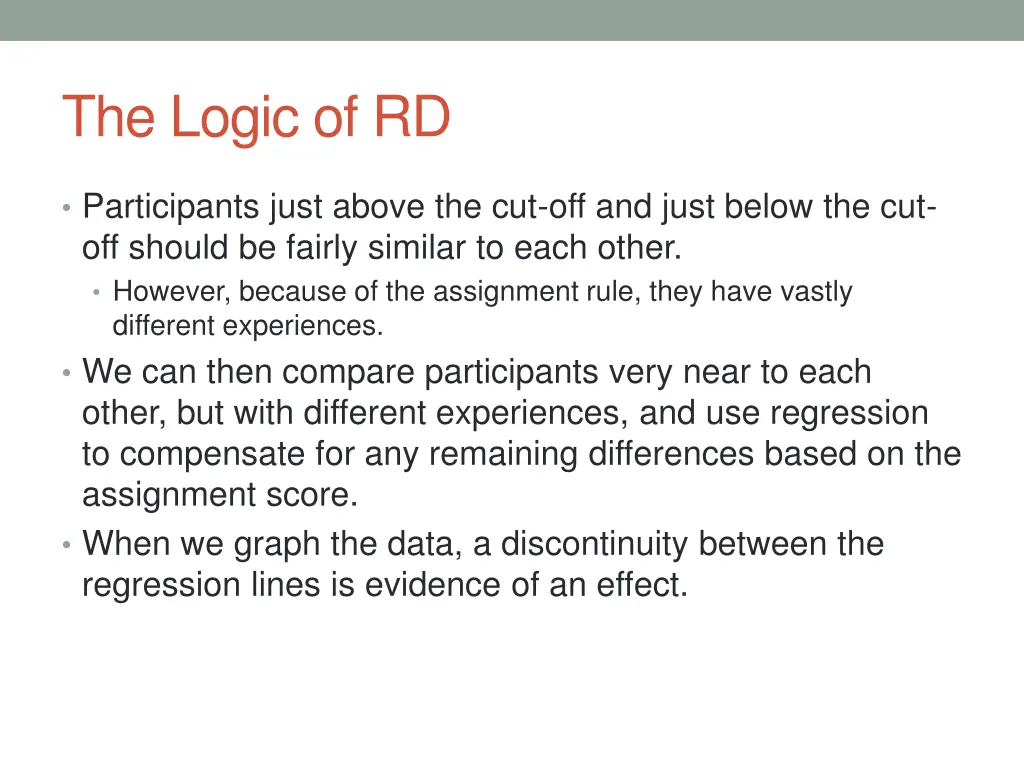 The Logic of RD

• Participants just above the cut-off and just below the cut-off should be fairly similar to each other.
  • However, because of the assignment rule, they have vastly different experiences.
• We can then compare participants very near to each other, but with different experiences, and use regression to compensate for any remaining differences based on the assignment score.
• When we graph the data, a discontinuity between the regression lines is evidence of an effect.